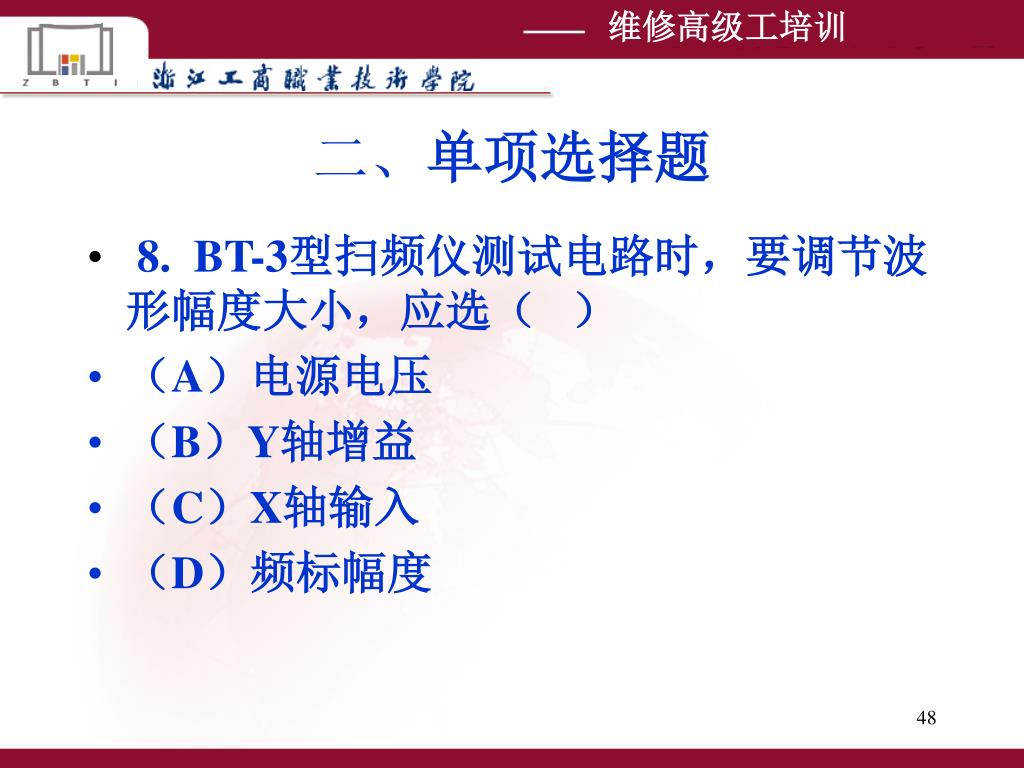 —— 维修高级工培训

Z B T I 浙江工商職業技術學院

二、单项选择题

• 8. BT-3型扫频仪测试电路时，要调节波形幅度大小，应选（ ）
• （A）电源电压
• （B）Y轴增益
• （C）X轴输入
• （D）频标幅度

48